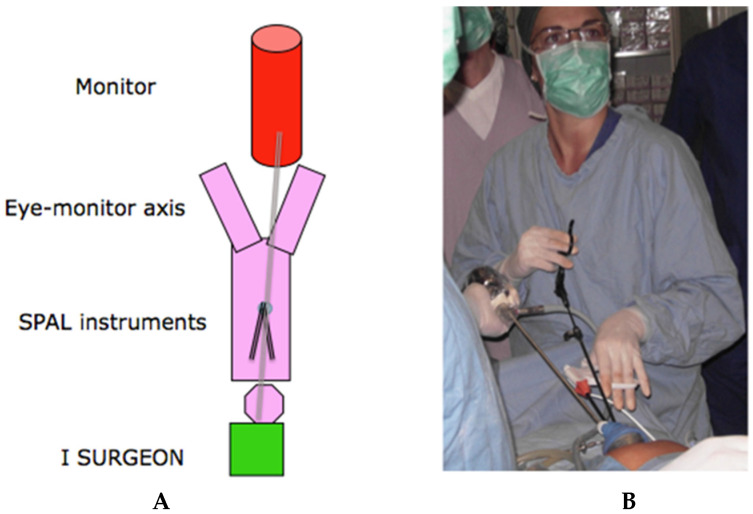 Monitor

Eye-monitor axis

SPAL instruments

I SURGEON

A

B